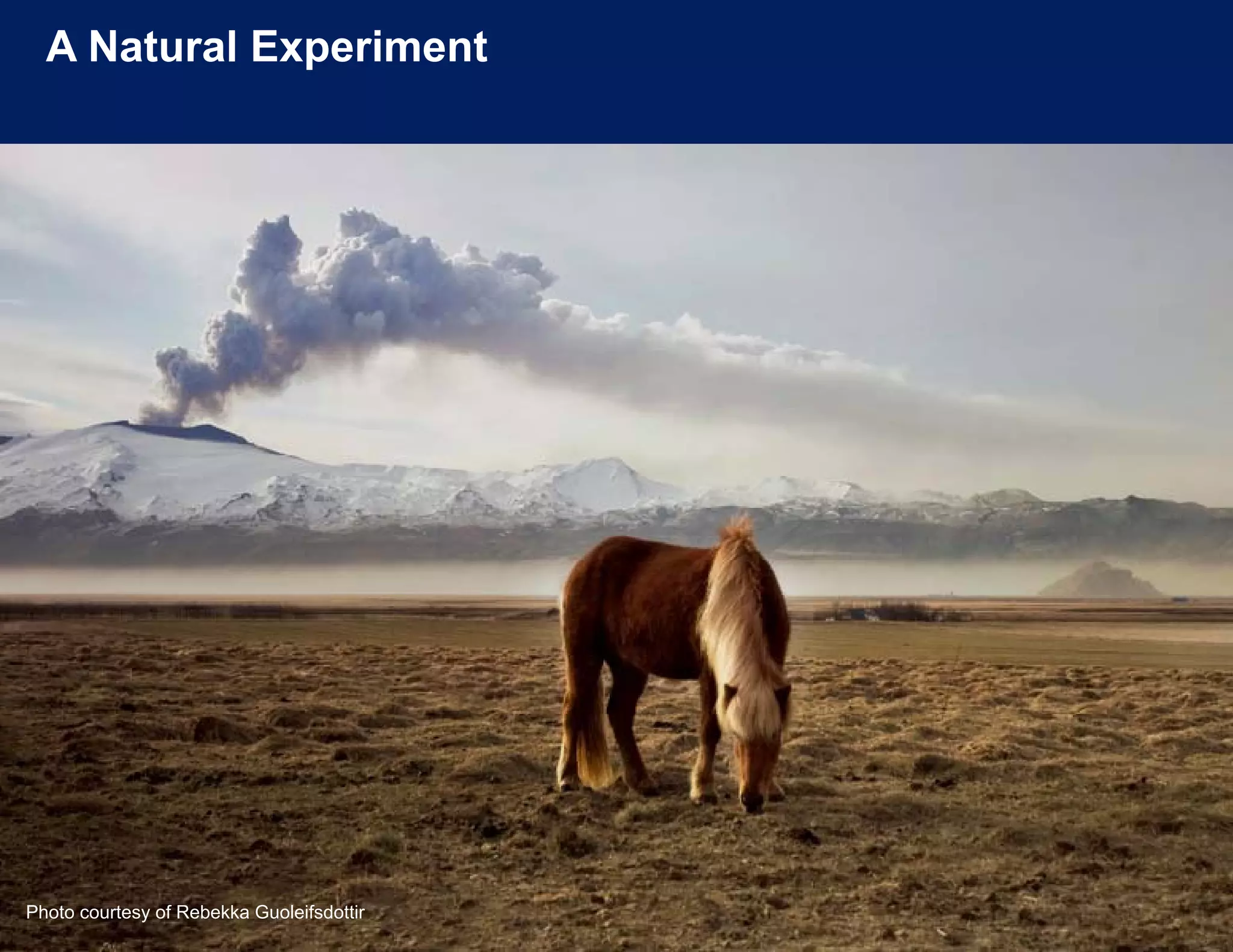 A Natural Experiment

Photo courtesy of Rebekka Guoleifsdottir